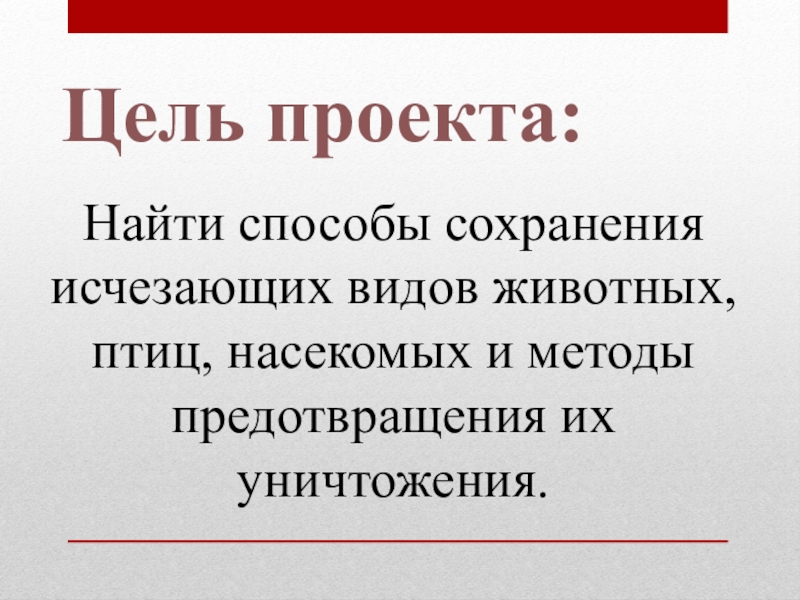 Цель проекта:

Найти способы сохранения исчезающих видов животных, птиц, насекомых и методы предотвращения их уничтожения.